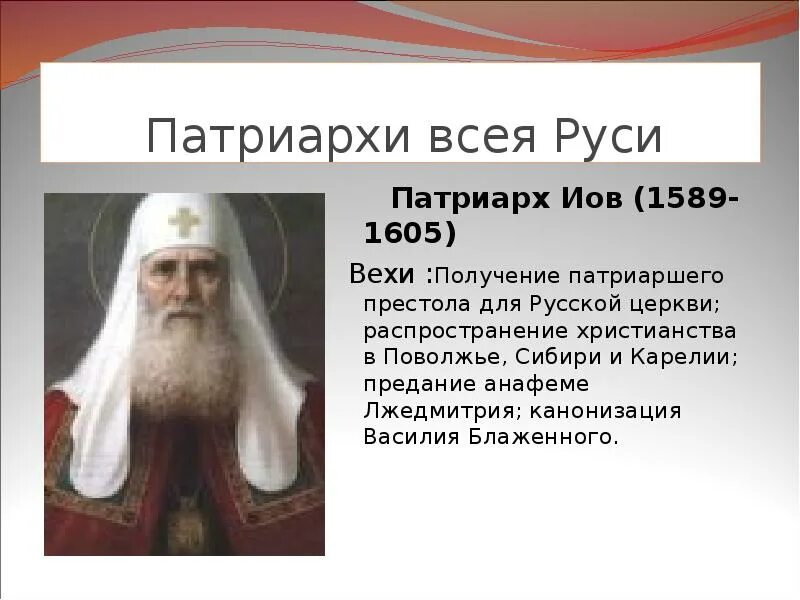 Патриархи всея Руси

Патриарх Иов (1589-1605)

Вехи :Получение патриаршего престола для Русской церкви; распространение христианства в Поволжье, Сибири и Карелии; предание анафеме Лжедмитрия; канонизация Василия Блаженного.